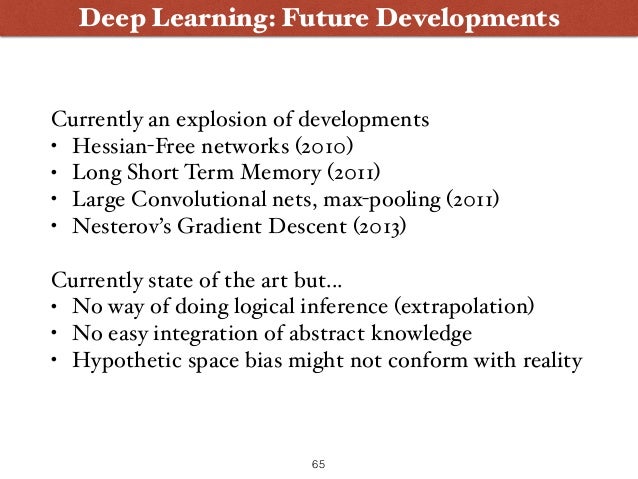 Deep Learning: Future Developments

Currently an explosion of developments
• Hessian-Free networks (2010)
• Long Short Term Memory (2011)
• Large Convolutional nets, max-pooling (2011)
• Nesterov's Gradient Descent (2013)

Currently state of the art but...
• No way of doing logical inference (extrapolation)
• No easy integration of abstract knowledge
• Hypothetic space bias might not conform with reality

65